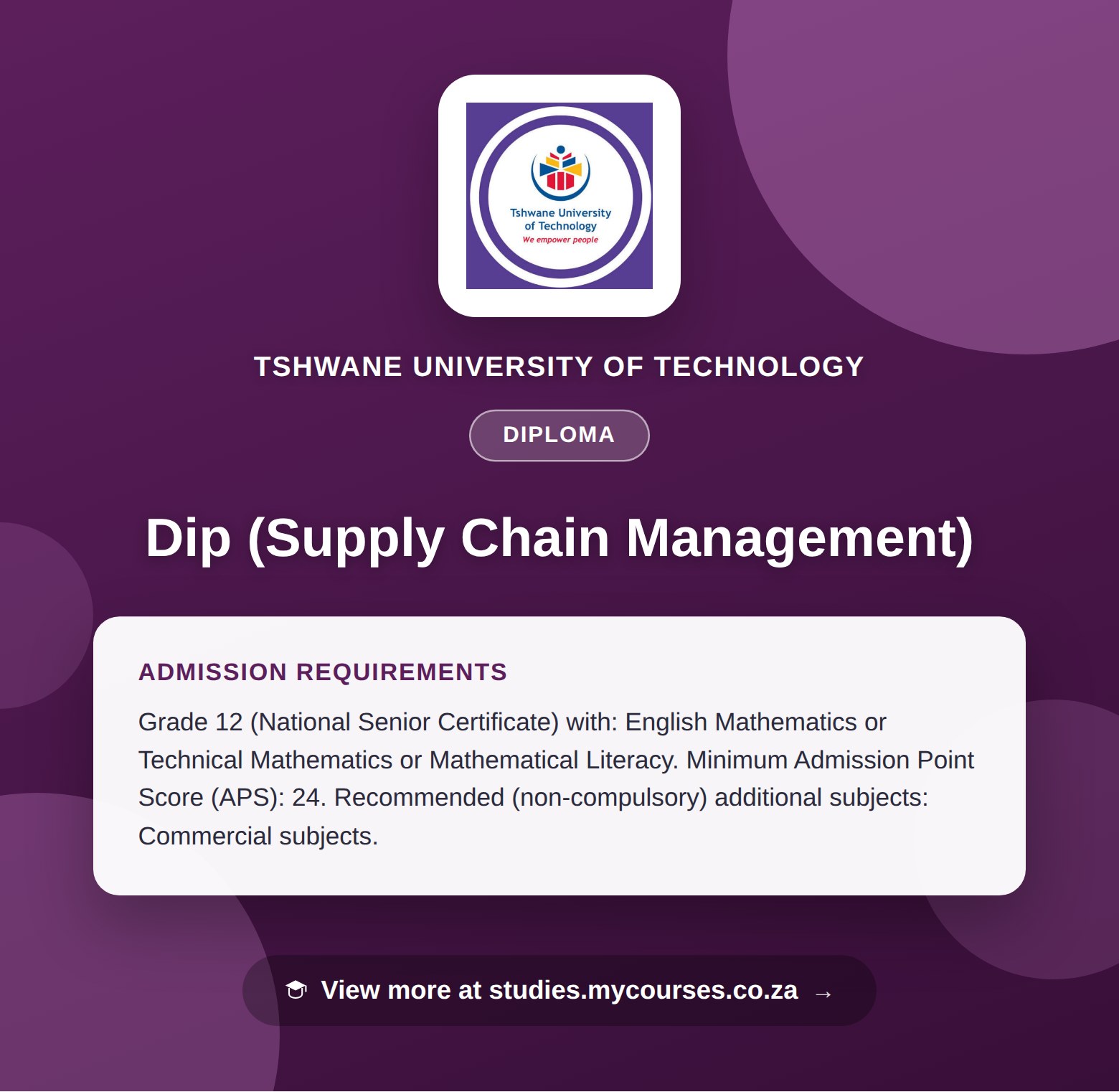 Tshwane University of Technology
We empower people

TSHWANE UNIVERSITY OF TECHNOLOGY

DIPLOMA

Dip (Supply Chain Management)

ADMISSION REQUIREMENTS

Grade 12 (National Senior Certificate) with: English Mathematics or Technical Mathematics or Mathematical Literacy. Minimum Admission Point Score (APS): 24. Recommended (non-compulsory) additional subjects: Commercial subjects.

View more at studies.mycourses.co.za →